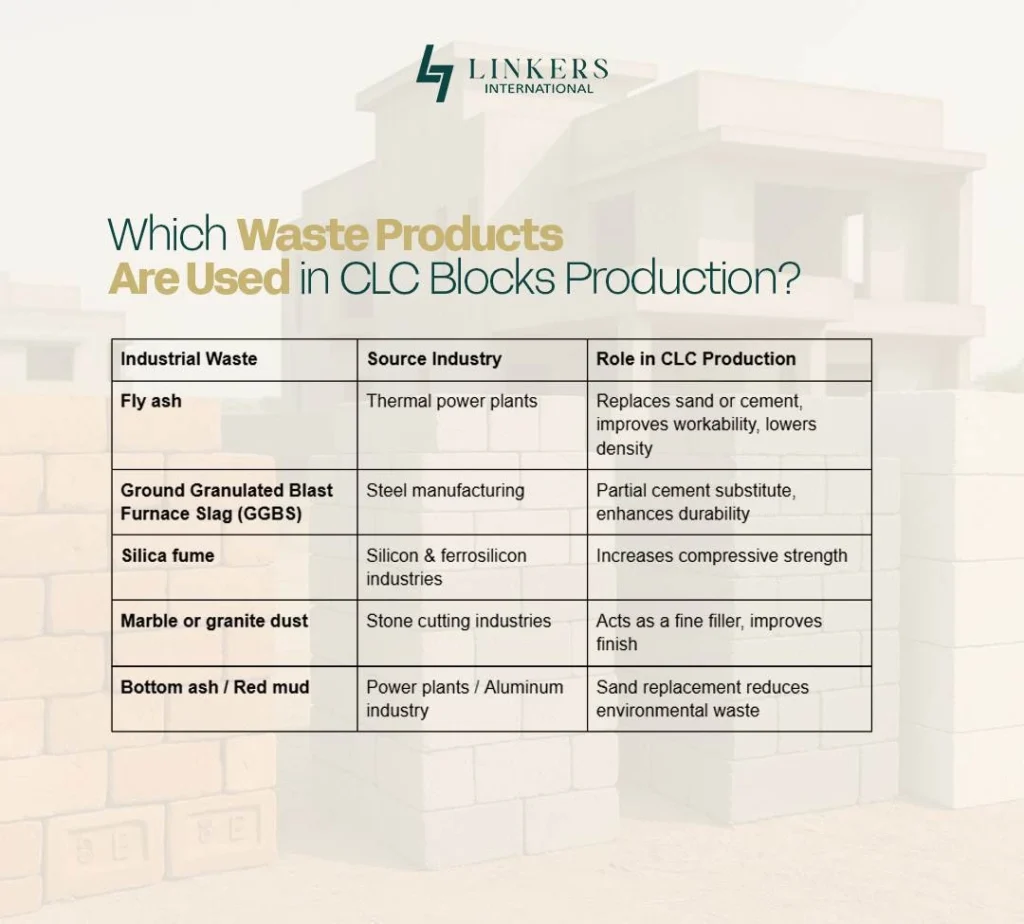 LINKERS
INTERNATIONAL

Which Waste Products Are Used in CLC Blocks Production?

| Industrial Waste | Source Industry | Role in CLC Production |
|---|---|---|
| Fly ash | Thermal power plants | Replaces sand or cement, improves workability, lowers density |
| Ground Granulated Blast Furnace Slag (GGBS) | Steel manufacturing | Partial cement substitute, enhances durability |
| Silica fume | Silicon & ferrosilicon industries | Increases compressive strength |
| Marble or granite dust | Stone cutting industries | Acts as a fine filler, improves finish |
| Bottom ash / Red mud | Power plants / Aluminum industry | Sand replacement reduces environmental waste |